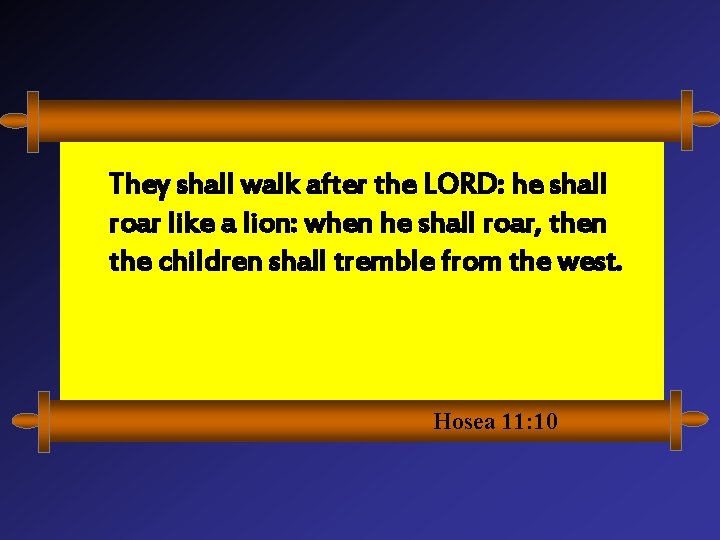 They shall walk after the LORD: he shall roar like a lion: when he shall roar, then the children shall tremble from the west.

Hosea 11:10